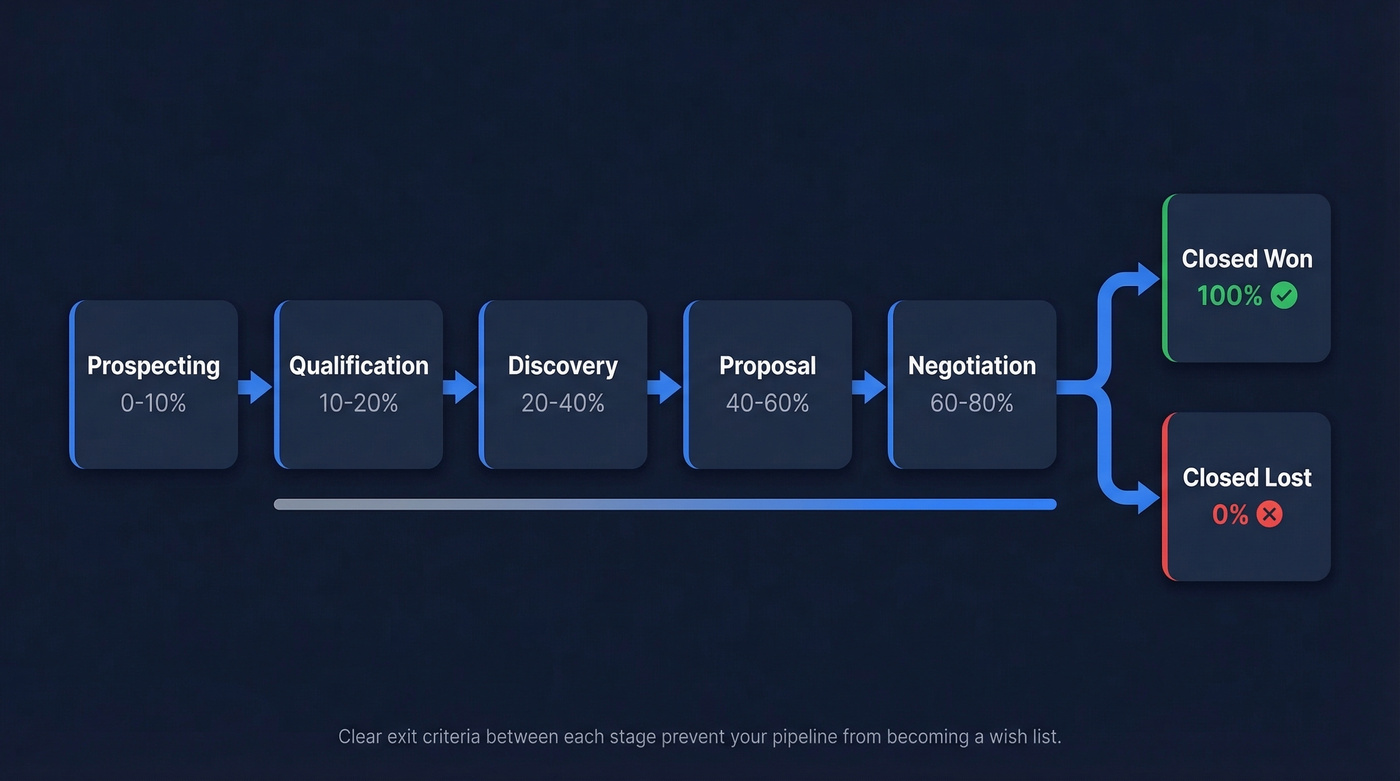 Prospecting
0-10%

Qualification
10-20%

Discovery
20-40%

Proposal
40-60%

Negotiation
60-80%

Closed Won
100%

Closed Lost
0%

Clear exit criteria between each stage prevent your pipeline from becoming a wish list.